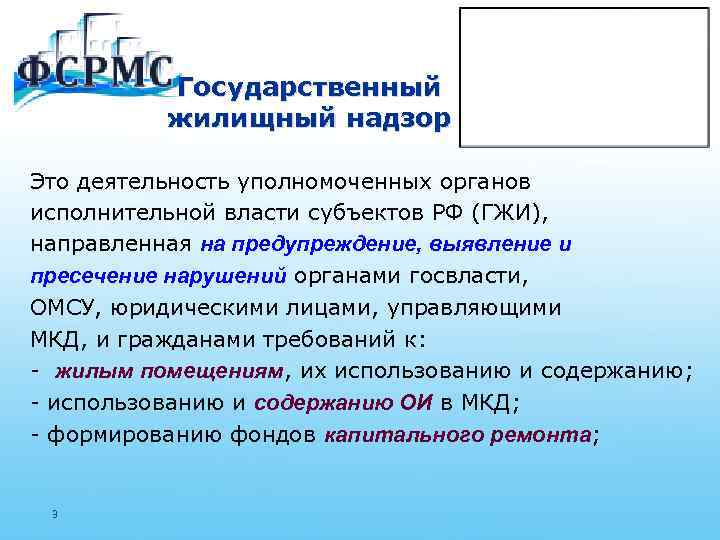 ФСРМС

Государственный жилищный надзор

Это деятельность уполномоченных органов исполнительной власти субъектов РФ (ГЖИ), направленная на предупреждение, выявление и пресечение нарушений органами госвласти, ОМСУ, юридическими лицами, управляющими МКД, и гражданами требований к:
- жилым помещениям, их использованию и содержанию;
- использованию и содержанию ОИ в МКД;
- формированию фондов капитального ремонта;

3